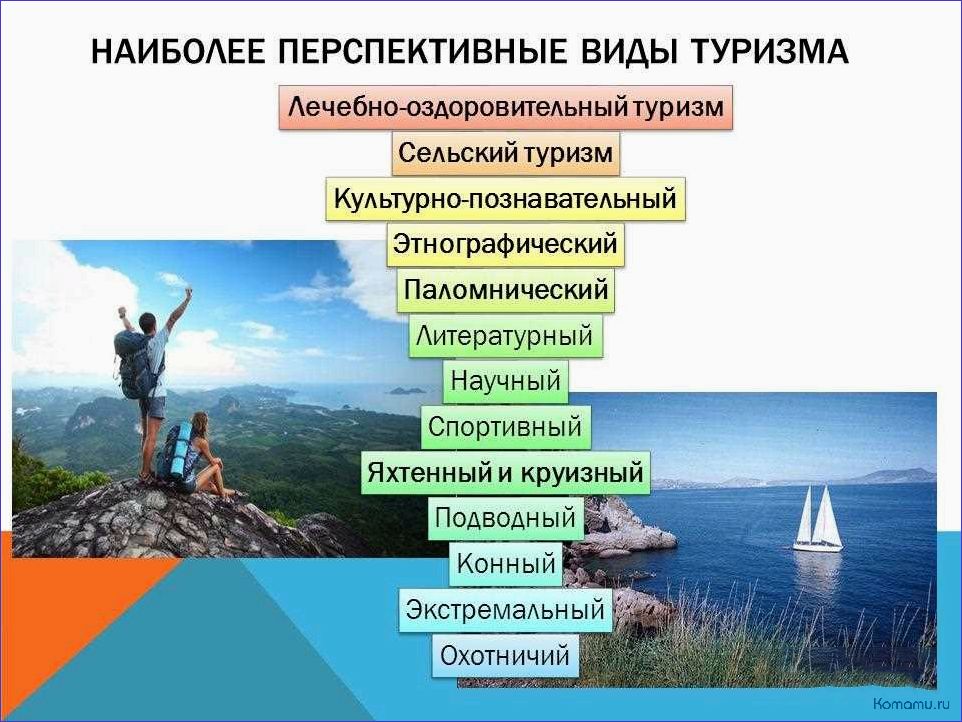 НАИБОЛЕЕ ПЕРСПЕКТИВНЫЕ ВИДЫ ТУРИЗМА

Лечебно-оздоровительный туризм

Сельский туризм

Культурно-познавательный

Этнографический

Паломнический

Литературный

Научный

Спортивный

Яхтенный и круизный

Подводный

Конный

Экстремальный

Охотничий

Komamu.ru